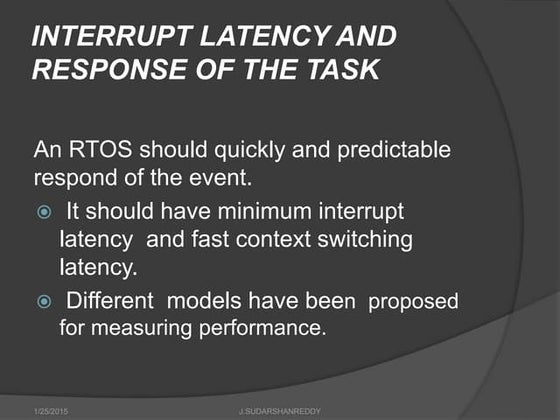 INTERRUPT LATENCY AND RESPONSE OF THE TASK

An RTOS should quickly and predictable respond of the event.

It should have minimum interrupt latency and fast context switching latency.

Different models have been proposed for measuring performance.

1/25/2015

J.SUDARSHANREDDY